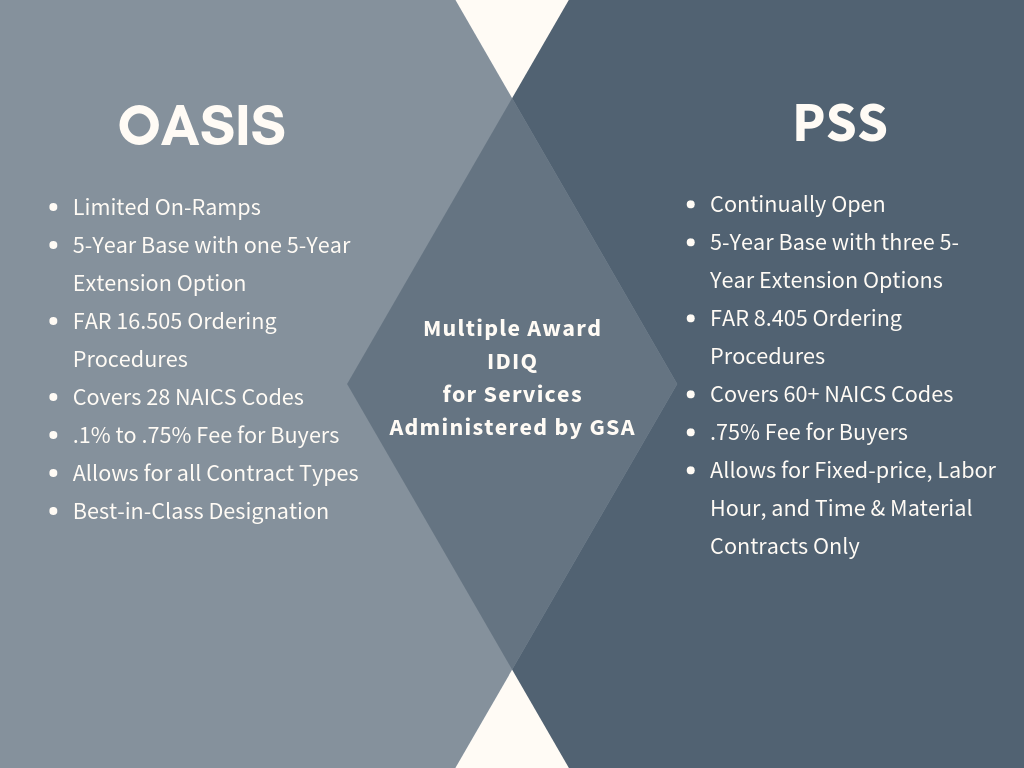 OASIS

- Limited On-Ramps
- 5-Year Base with one 5-Year Extension Option
- FAR 16.505 Ordering Procedures
- Covers 28 NAICS Codes
- .1% to .75% Fee for Buyers
- Allows for all Contract Types
- Best-in-Class Designation

Multiple Award IDIQ for Services Administered by GSA

PSS

- Continually Open
- 5-Year Base with three 5-Year Extension Options
- FAR 8.405 Ordering Procedures
- Covers 60+ NAICS Codes
- .75% Fee for Buyers
- Allows for Fixed-price, Labor Hour, and Time & Material Contracts Only